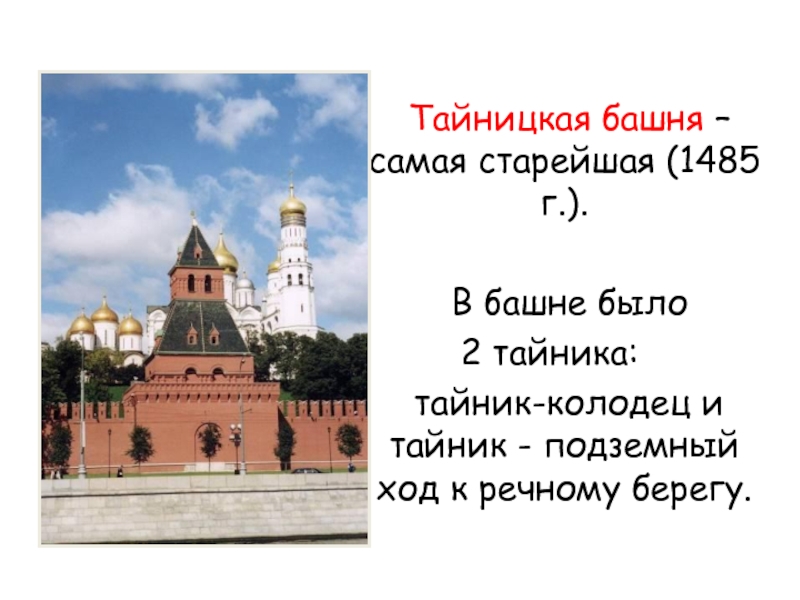 Тайницкая башня – самая старейшая (1485 г.).

В башне было
2 тайника:
тайник-колодец и тайник - подземный ход к речному берегу.